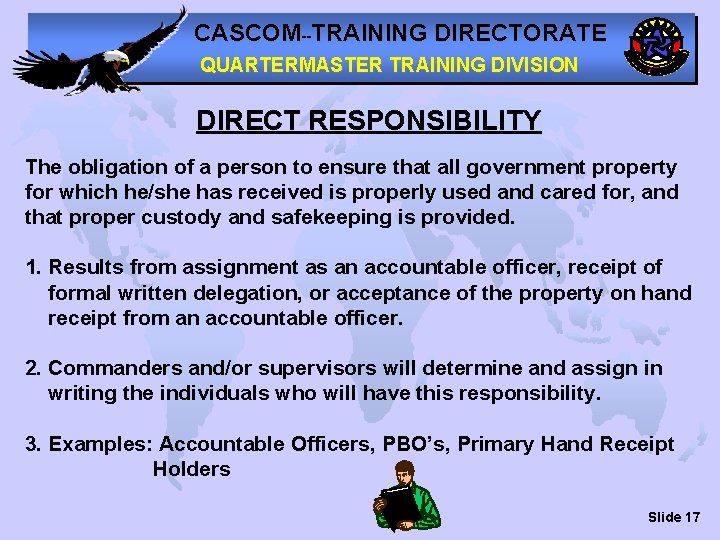 CASCOM--TRAINING DIRECTORATE
QUARTERMASTER TRAINING DIVISION

DIRECT RESPONSIBILITY

The obligation of a person to ensure that all government property for which he/she has received is properly used and cared for, and that proper custody and safekeeping is provided.

1. Results from assignment as an accountable officer, receipt of formal written delegation, or acceptance of the property on hand receipt from an accountable officer.

2. Commanders and/or supervisors will determine and assign in writing the individuals who will have this responsibility.

3. Examples: Accountable Officers, PBO's, Primary Hand Receipt Holders

Slide 17